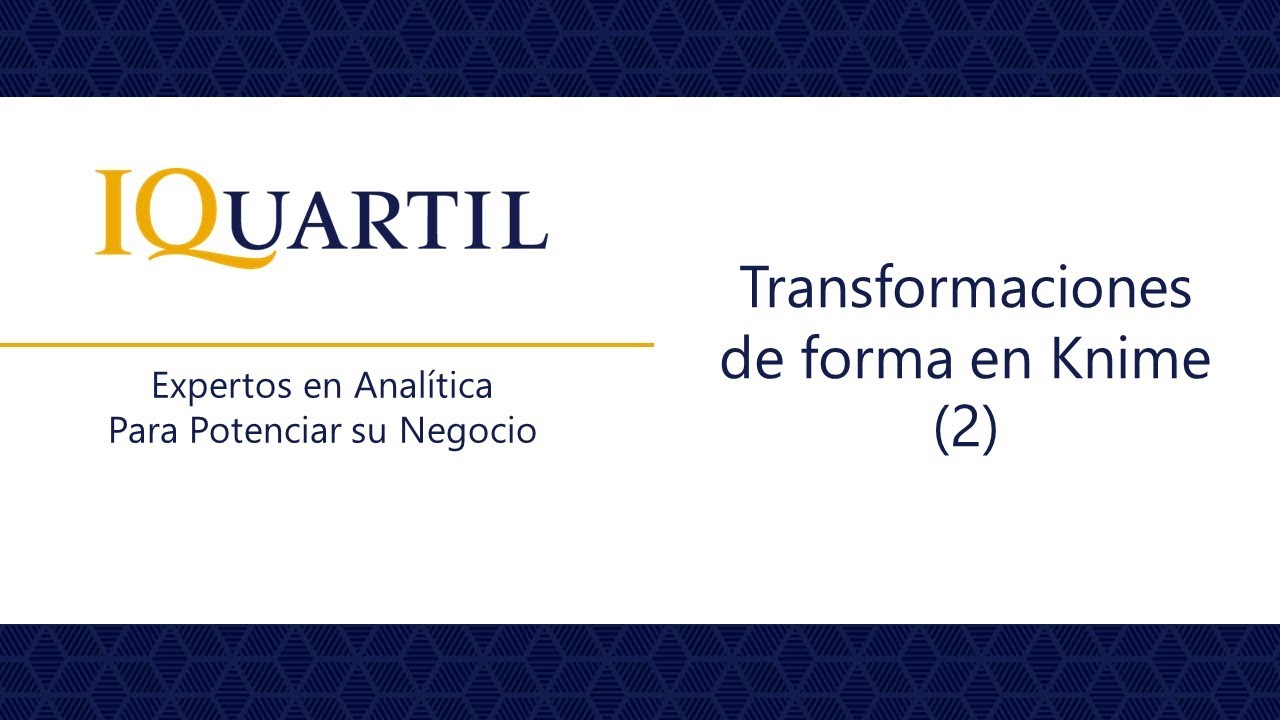 IQUARTIL

Expertos en Analítica
Para Potenciar su Negocio

Transformaciones de forma en Knime (2)